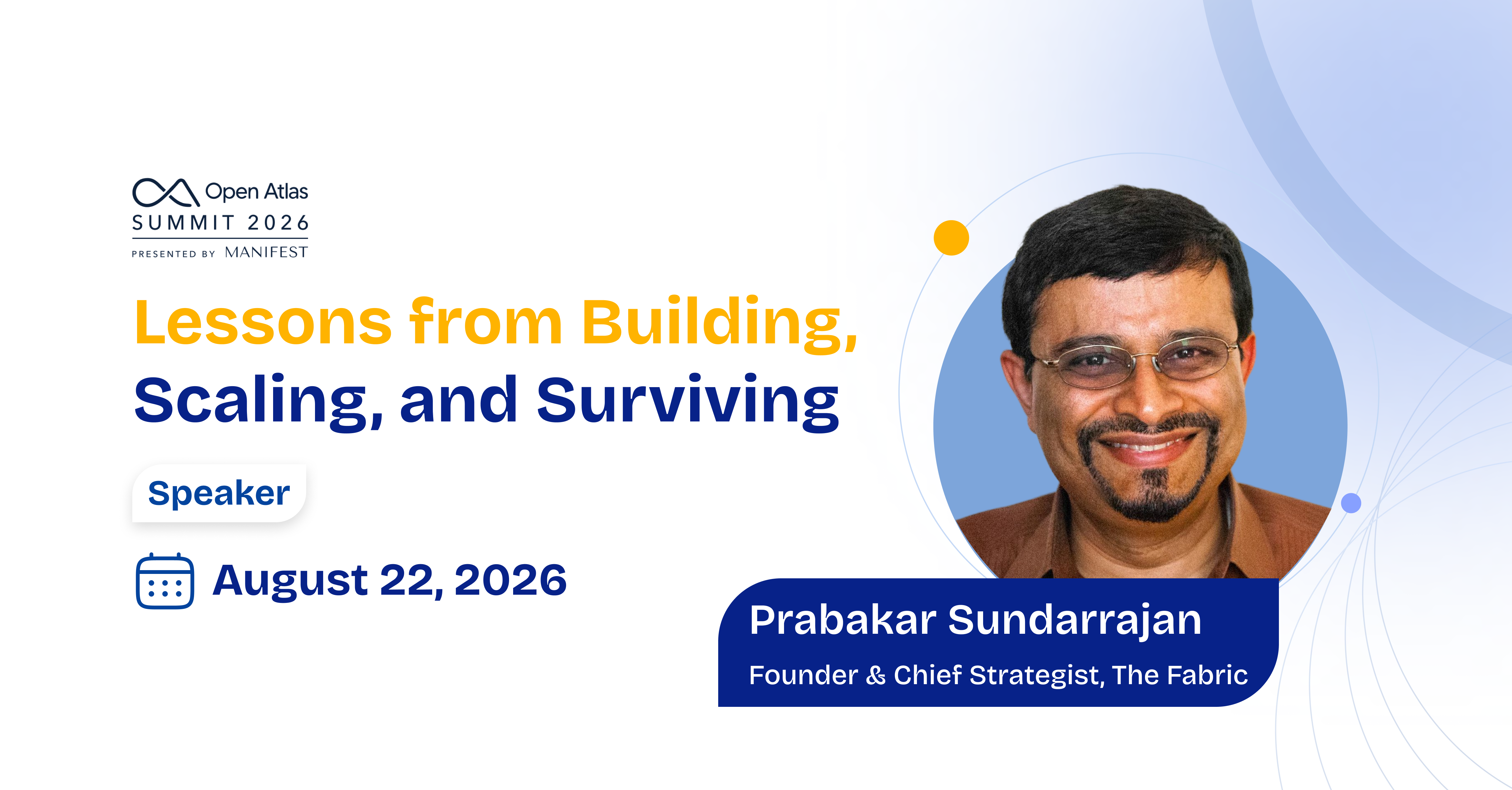 Open Atlas
SUMMIT 2026
PRESENTED BY MANIFEST

Lessons from Building, Scaling, and Surviving

Speaker

August 22, 2026

Prabakar Sundarrajan
Founder & Chief Strategist, The Fabric